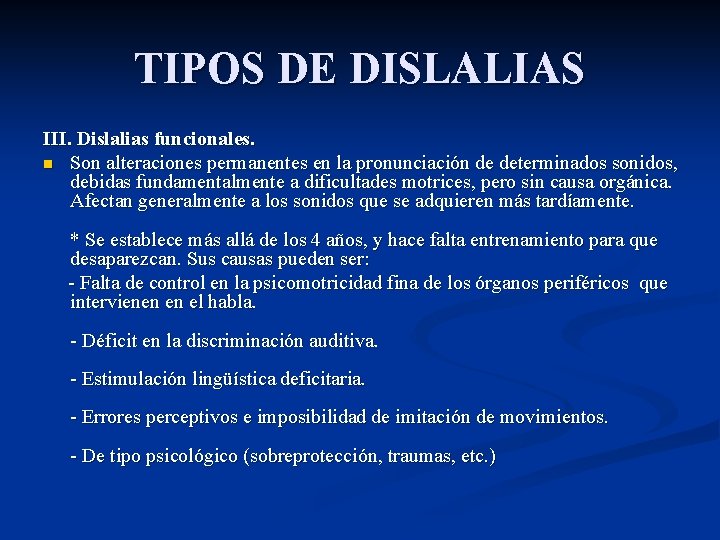 TIPOS DE DISLALIAS

III. Dislalias funcionales.

Son alteraciones permanentes en la pronunciación de determinados sonidos, debidas fundamentalmente a dificultades motrices, pero sin causa orgánica. Afectan generalmente a los sonidos que se adquieren más tardíamente.

* Se establece más allá de los 4 años, y hace falta entrenamiento para que desaparezcan. Sus causas pueden ser:

- Falta de control en la psicomotricidad fina de los órganos periféricos que intervienen en el habla.

- Déficit en la discriminación auditiva.

- Estimulación lingüística deficitaria.

- Errores perceptivos e imposibilidad de imitación de movimientos.

- De tipo psicológico (sobreprotección, traumas, etc.)